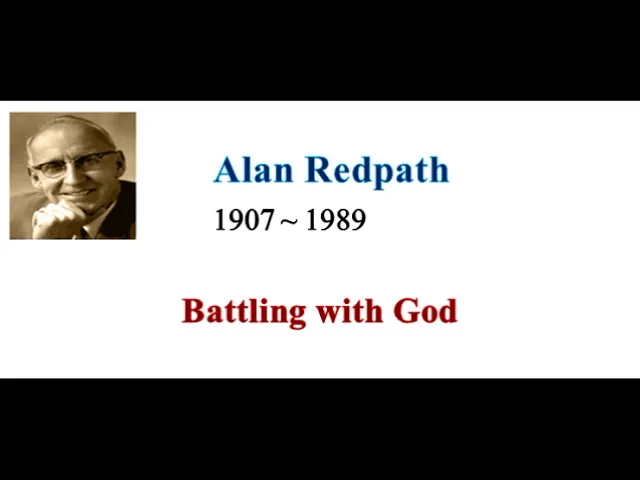 Alan Redpath
1907 ~ 1989

Battling with God